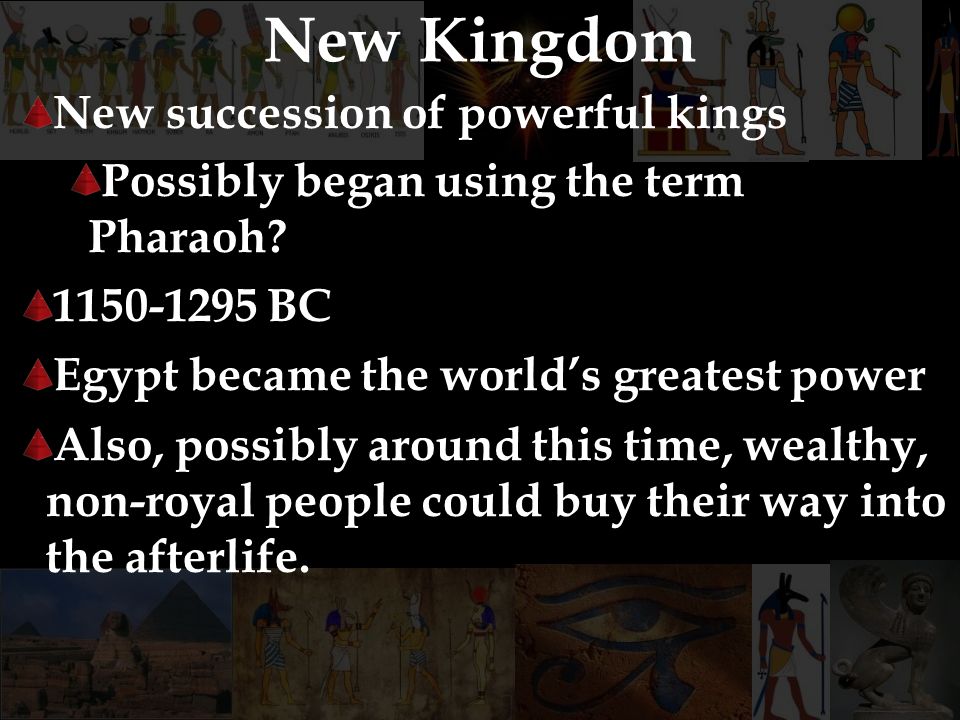 New Kingdom

New succession of powerful kings

Possibly began using the term Pharaoh?

1150-1295 BC

Egypt became the world's greatest power

Also, possibly around this time, wealthy, non-royal people could buy their way into the afterlife.